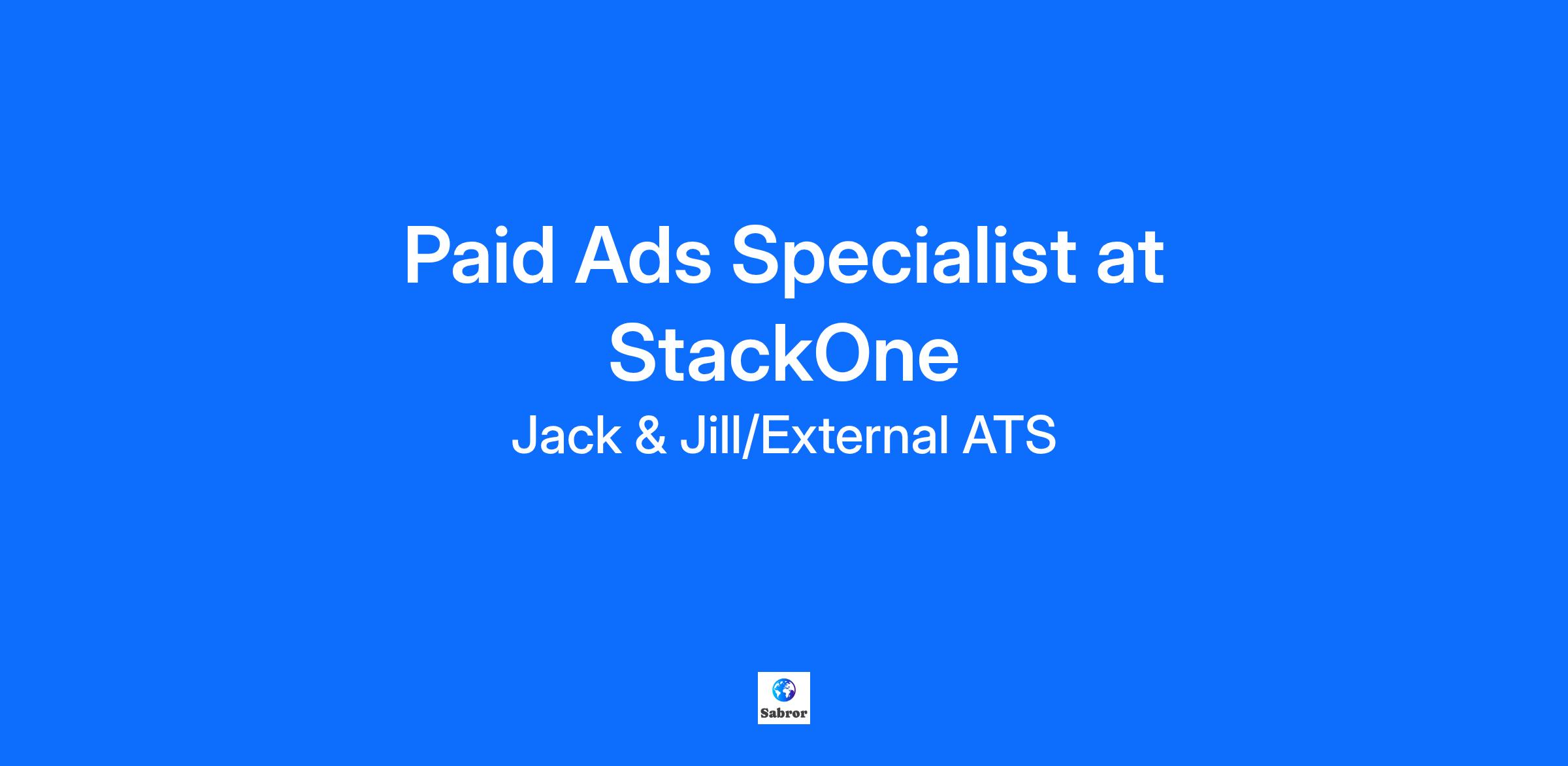 Paid Ads Specialist at StackOne

Jack & Jill/External ATS

Sabror